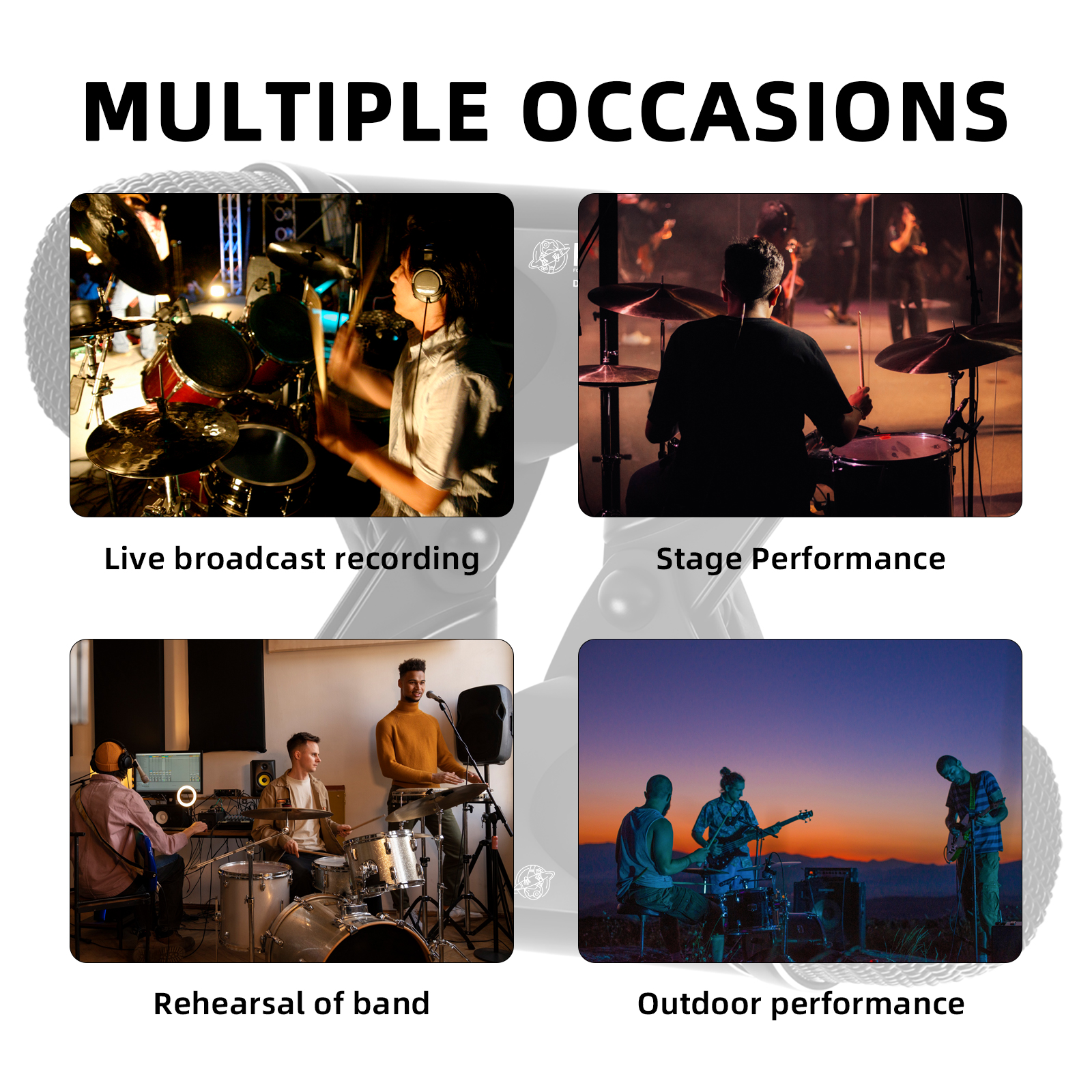 MULTIPLE OCCASIONS

Live broadcast recording

Stage Performance

Rehearsal of band

Outdoor performance